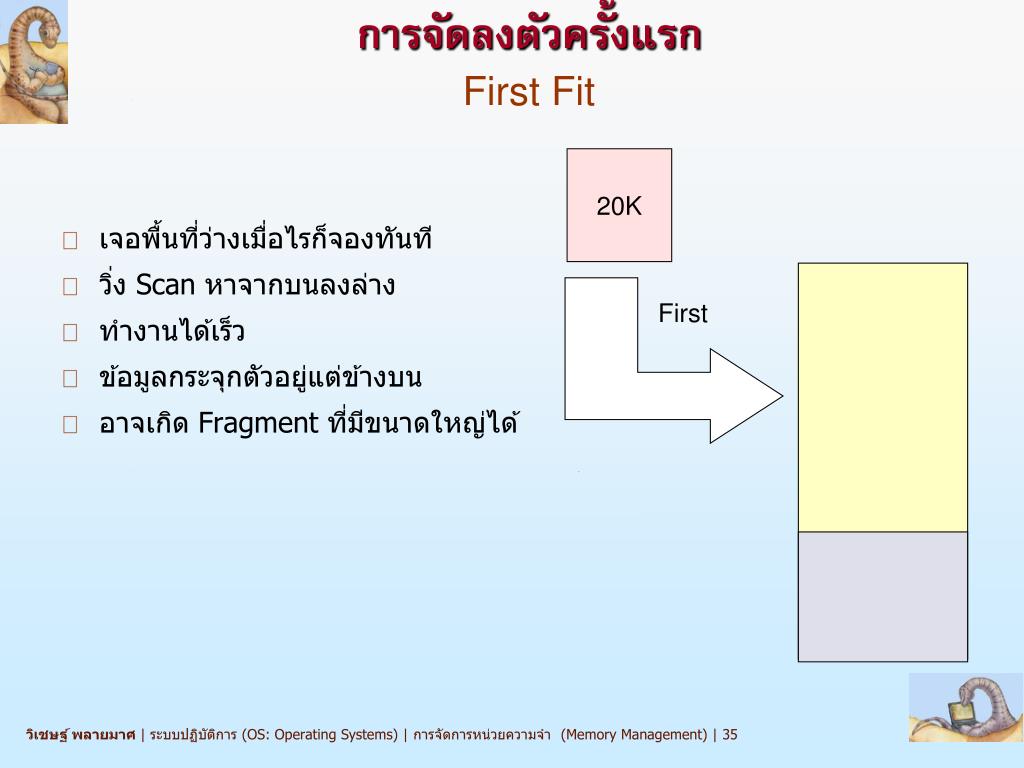 การจัดลงตัวครั้งแรก
First Fit

20K

First

เจอพื้นที่ว่างเมื่อไรก็จองทันที
วิ่ง Scan หาจากบนลงล่าง
ทำงานได้เร็ว
ข้อมูลกระจุกตัวอยู่แต่ข้างบน
อาจเกิด Fragment ที่มีขนาดใหญ่ได้

วิเชษฐ์ พลายมาศ | ระบบปฏิบัติการ (OS: Operating Systems) | การจัดการหน่วยความจำ (Memory Management) | 35